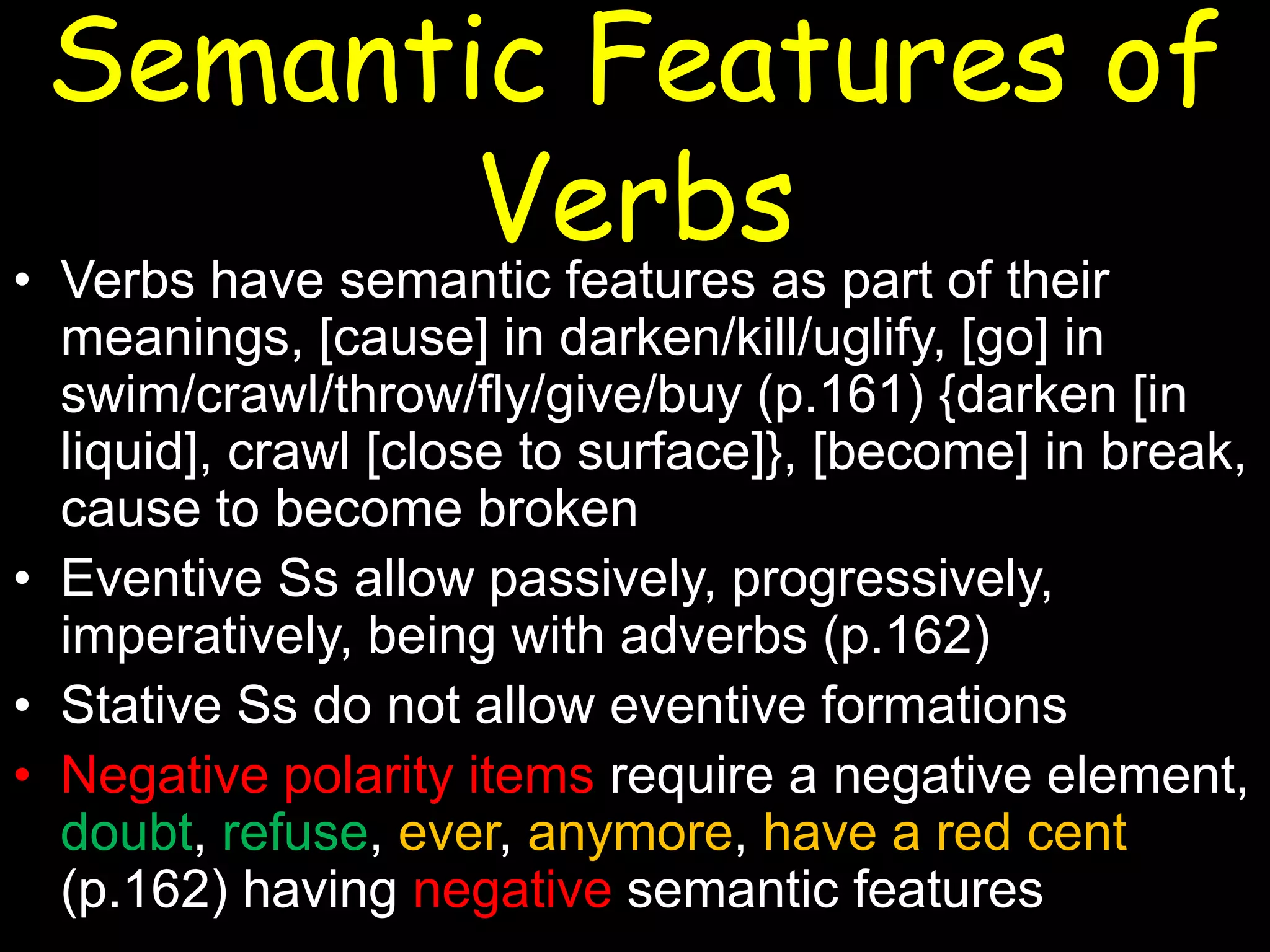 Semantic Features of Verbs

• Verbs have semantic features as part of their meanings, [cause] in darken/kill/uglify, [go] in swim/crawl/throw/fly/give/buy (p.161) {darken [in liquid], crawl [close to surface]}, [become] in break, cause to become broken

• Eventive Ss allow passively, progressively, imperatively, being with adverbs (p.162)

• Stative Ss do not allow eventive formations

• Negative polarity items require a negative element, doubt, refuse, ever, anymore, have a red cent (p.162) having negative semantic features